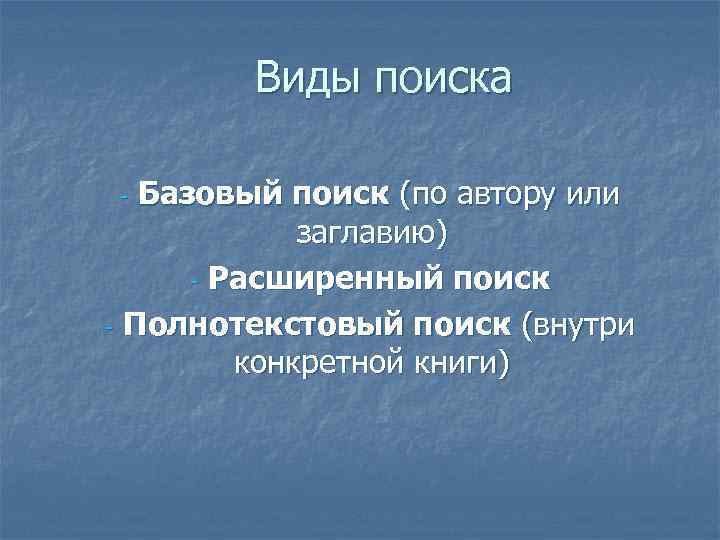 Виды поиска

- Базовый поиск (по автору или заглавию)

- Расширенный поиск

- Полнотекстовый поиск (внутри конкретной книги)